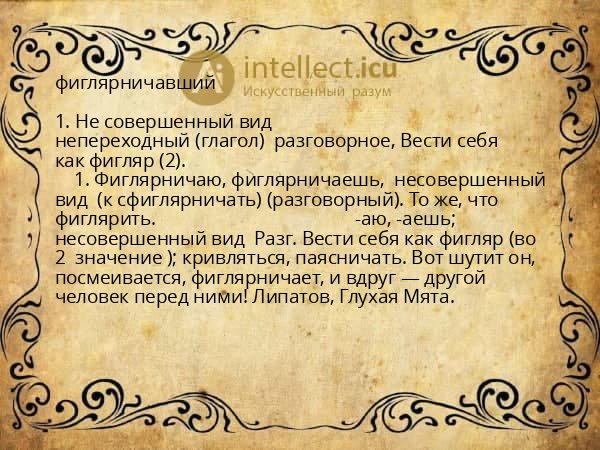 intellect.icu
Искусственный разум

фиглярничавший

1. Не совершенный вид непереходный (глагол) разговорное, Вести себя как фигляр (2).

1. Фиглярничаю, фиглярничаешь, несовершенный вид (к сфиглярничать) (разговорный). То же, что фиглярить. -аю, -аешь; несовершенный вид Разг. Вести себя как фигляр (во 2 значение ); кривляться, паясничать. Вот шутит он, посмеивается, фиглярничает, и вдруг — другой человек перед ними! Липатов, Глухая Мята.